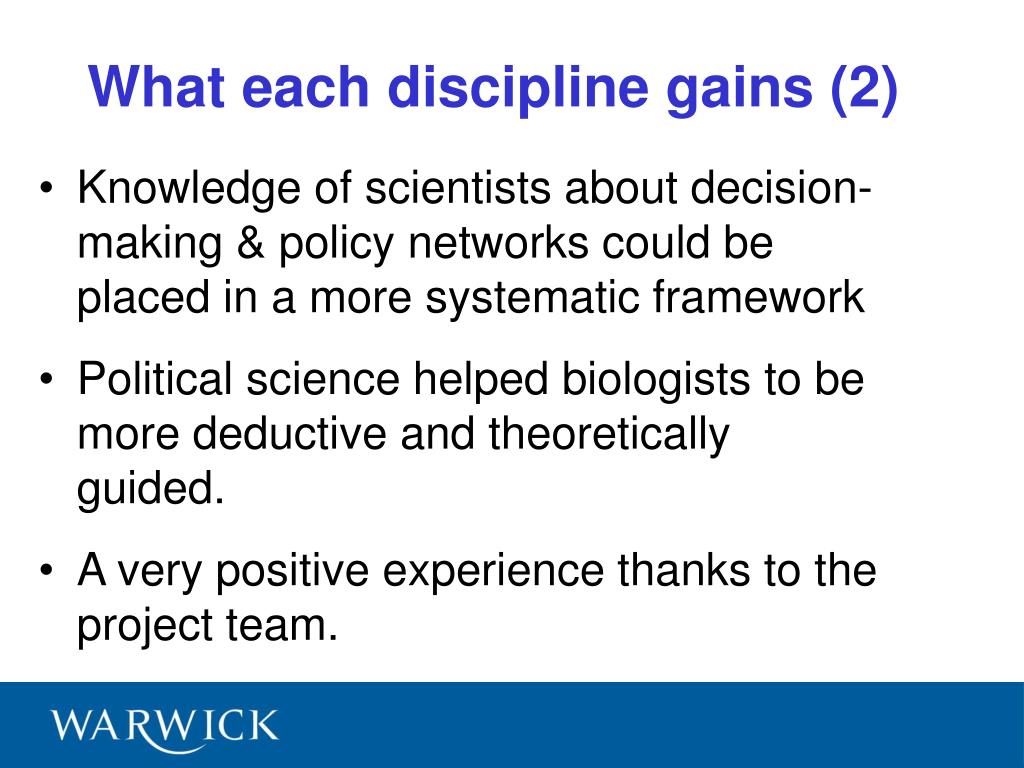 What each discipline gains (2)

• Knowledge of scientists about decision-making & policy networks could be placed in a more systematic framework

• Political science helped biologists to be more deductive and theoretically guided.

• A very positive experience thanks to the project team.

WARWICK